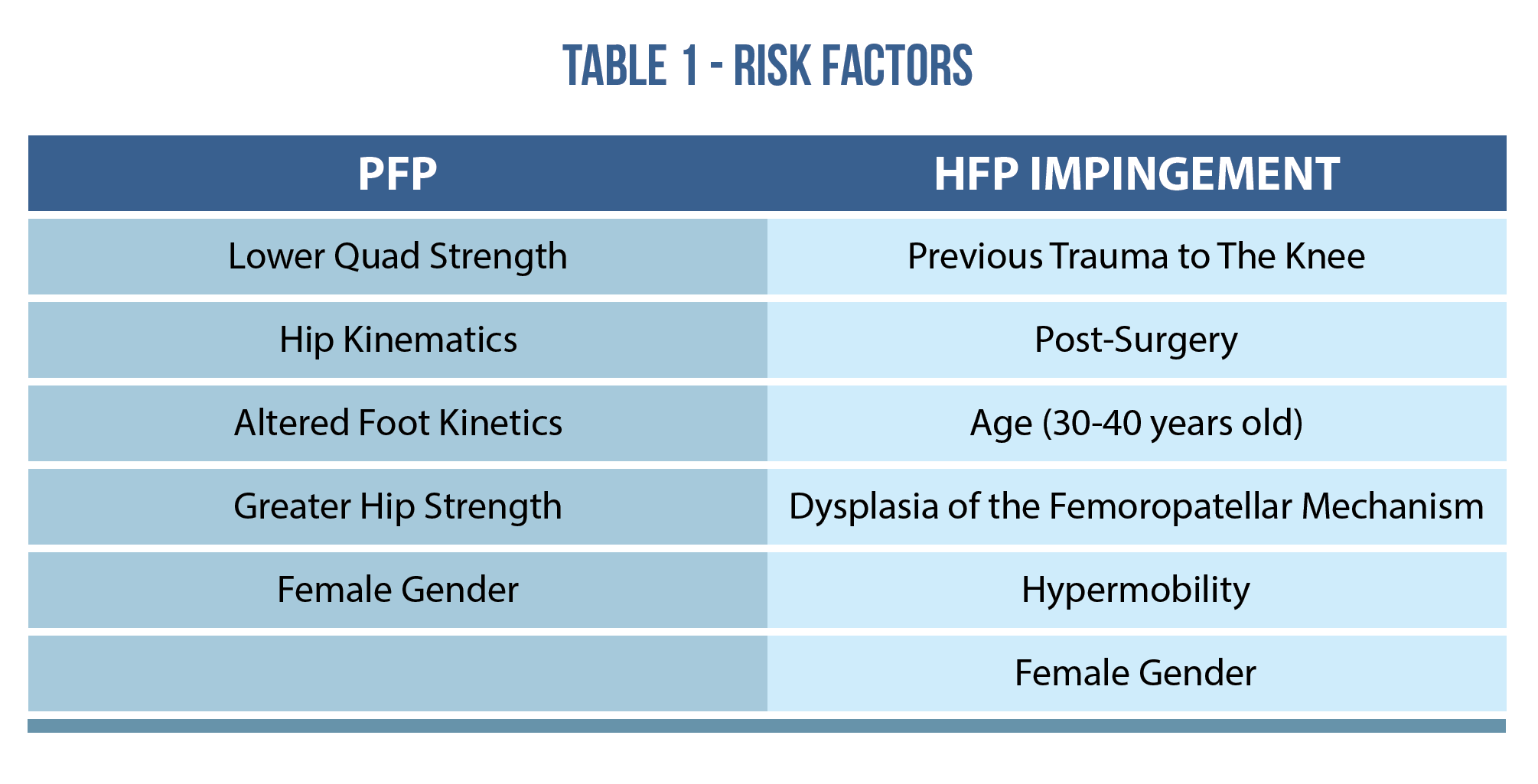 TABLE 1 - RISK FACTORS

| PFP | HFP IMPINGEMENT |
|---|---|
| Lower Quad Strength | Previous Trauma to The Knee |
| Hip Kinematics | Post-Surgery |
| Altered Foot Kinetics | Age (30-40 years old) |
| Greater Hip Strength | Dysplasia of the Femoropatellar Mechanism |
| Female Gender | Hypermobility |
| | Female Gender |